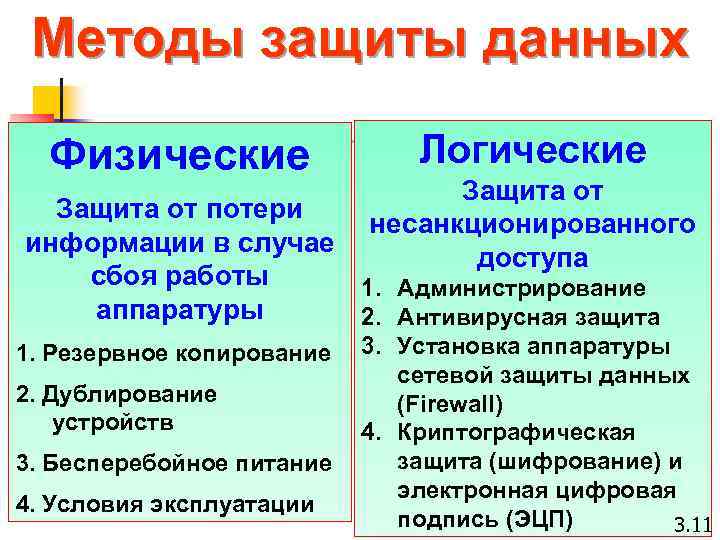 Методы защиты данных

Физические

Защита от потери информации в случае сбоя работы аппаратуры

1. Резервное копирование
2. Дублирование устройств
3. Бесперебойное питание
4. Условия эксплуатации

Логические

Защита от несанкционированного доступа

1. Администрирование
2. Антивирусная защита
3. Установка аппаратуры сетевой защиты данных (Firewall)
4. Криптографическая защита (шифрование) и электронная цифровая подпись (ЭЦП)

3.11